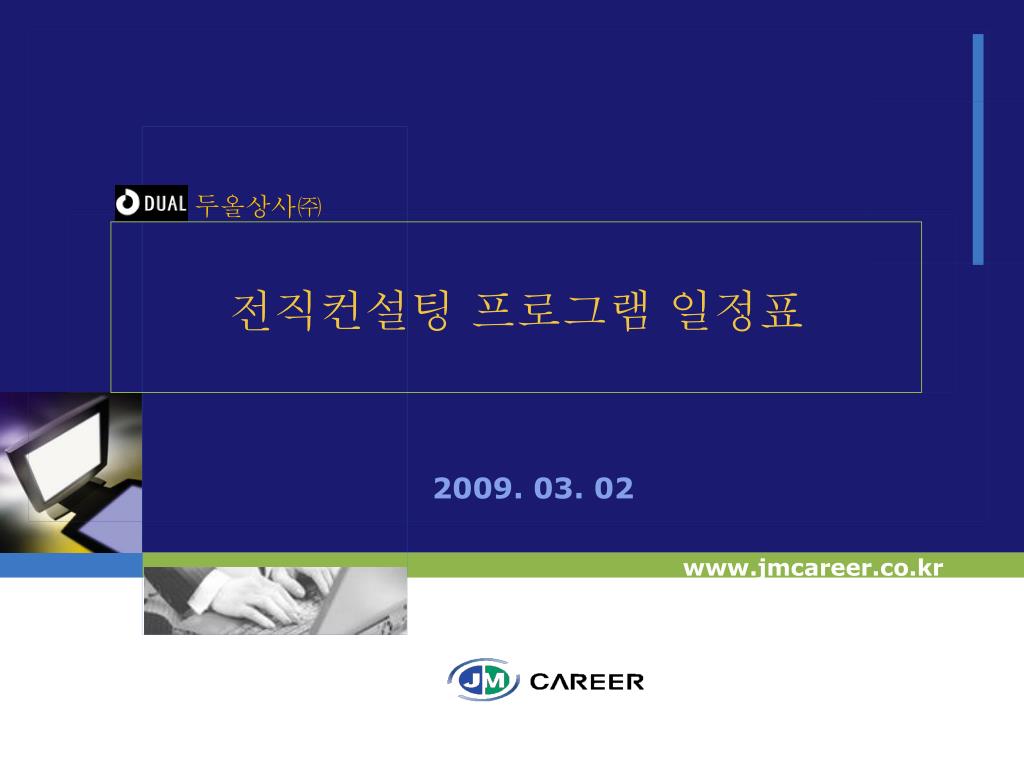 DUAL 두올상사㈜

전직컨설팅 프로그램 일정표

2009. 03. 02

www.jmcareer.co.kr

JM CAREER